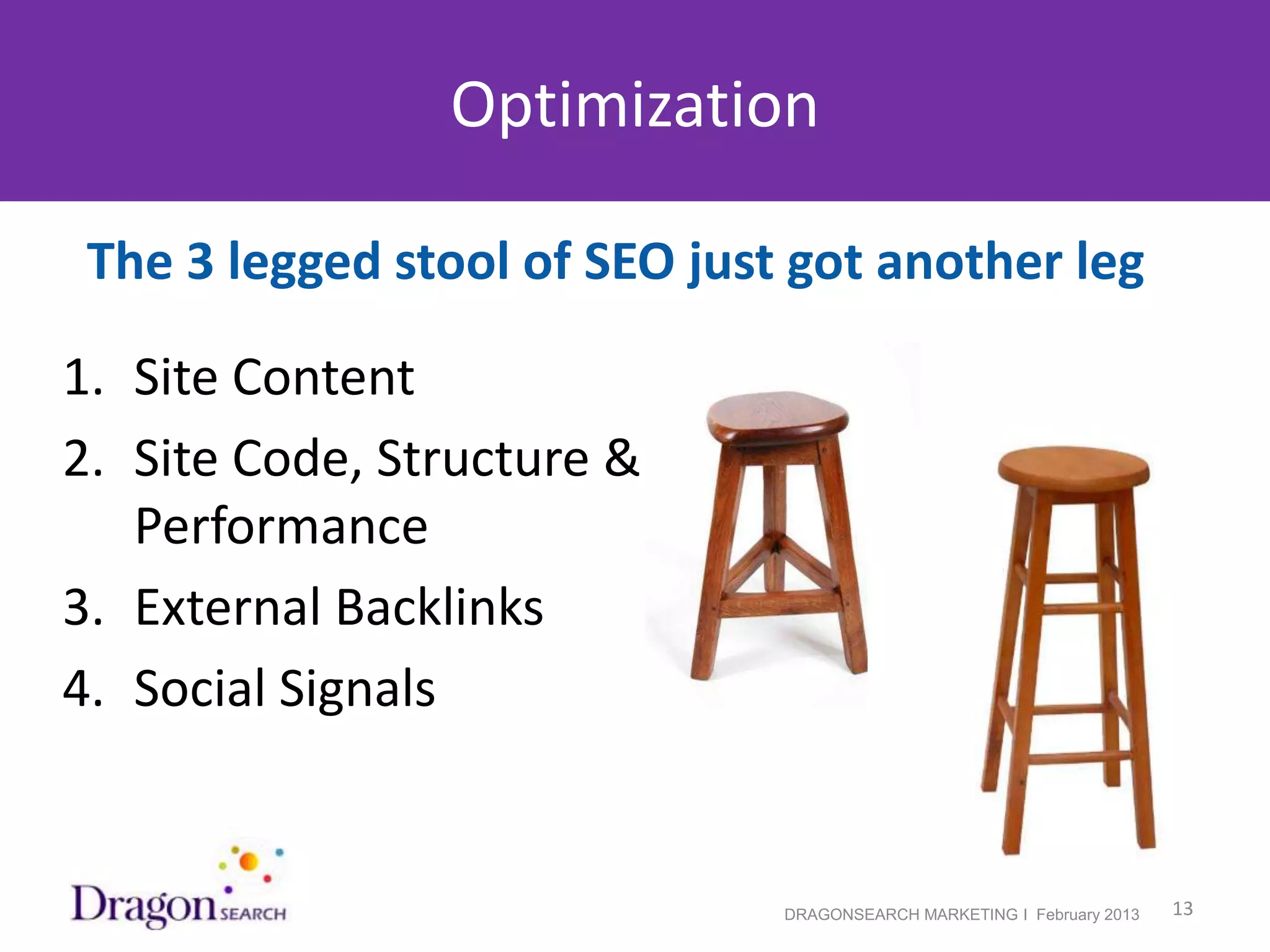 Optimization

The 3 legged stool of SEO just got another leg

1. Site Content
2. Site Code, Structure & Performance
3. External Backlinks
4. Social Signals

Dragon SEARCH

DRAGONSEARCH MARKETING I February 2013

13